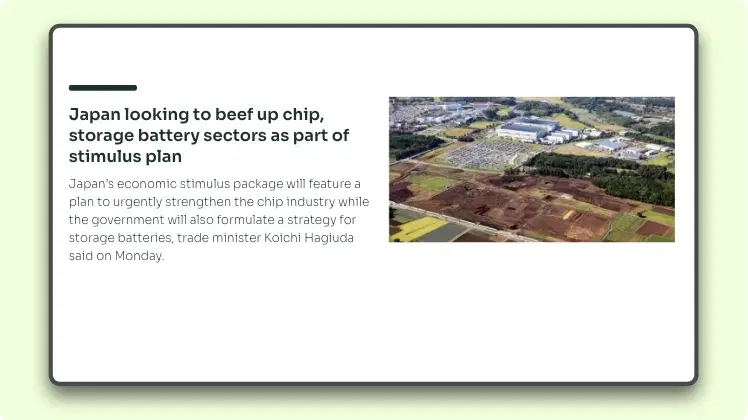 Japan looking to beef up chip, storage battery sectors as part of stimulus plan

Japan's economic stimulus package will feature a plan to urgently strengthen the chip industry while the government will also formulate a strategy for storage batteries, trade minister Koichi Hagiuda said on Monday.